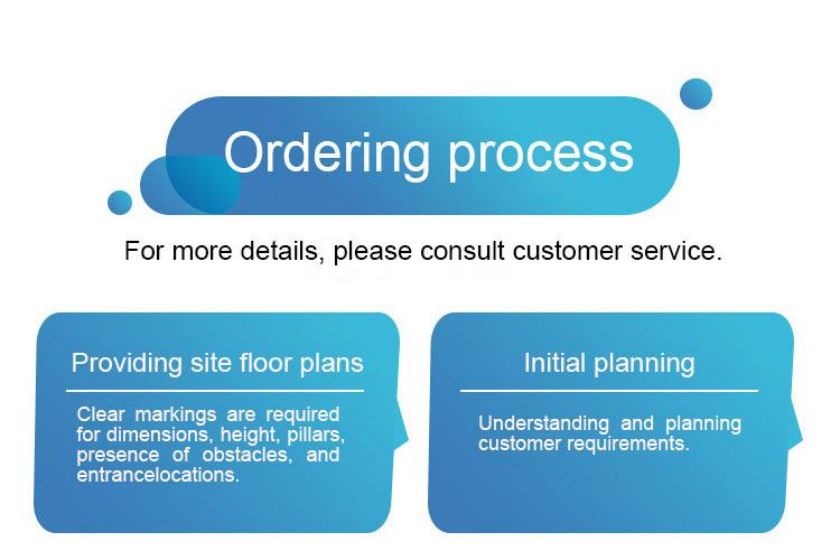 Ordering process

For more details, please consult customer service.

Providing site floor plans

Clear markings are required for dimensions, height, pillars, presence of obstacles, and entrancelocations.

Initial planning

Understanding and planning customer requirements.